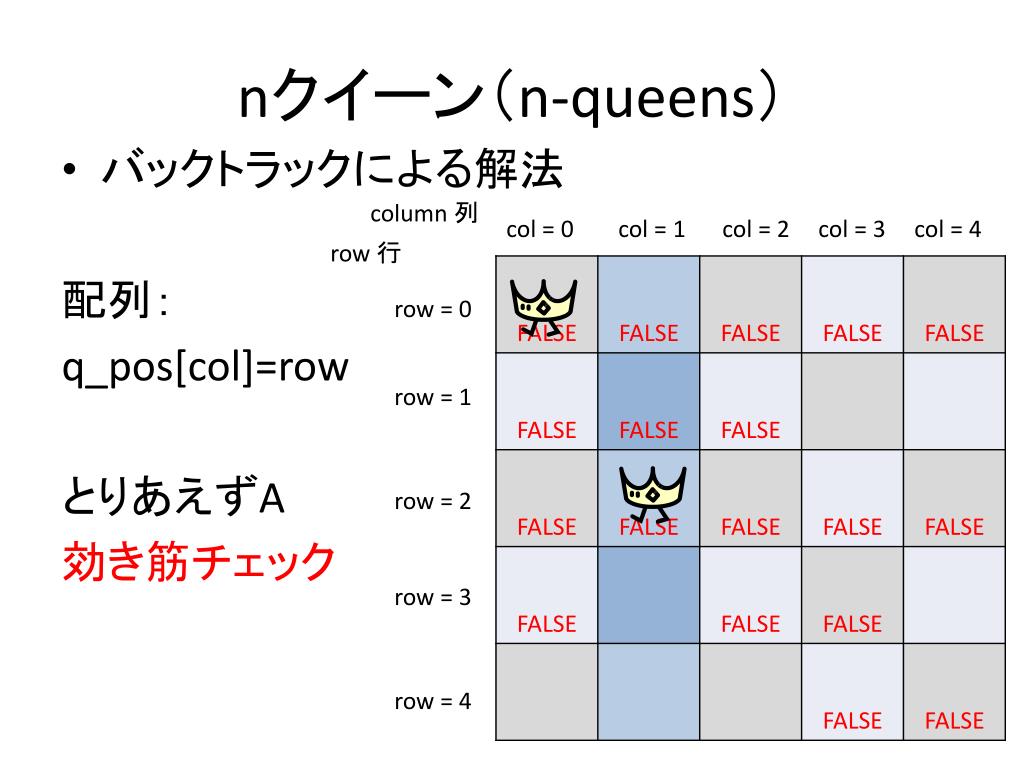 nクイーン（n-queens）

• バックトラックによる解法

配列：
q_pos[col]=row

とりあえずA
効き筋チェック

column 列
row 行

|  | col = 0 | col = 1 | col = 2 | col = 3 | col = 4 |
|---|---|---|---|---|---|
| row = 0 | FALSE | FALSE | FALSE | FALSE | FALSE |
| row = 1 | FALSE | FALSE | FALSE |  |  |
| row = 2 | FALSE | FALSE | FALSE | FALSE | FALSE |
| row = 3 | FALSE |  | FALSE | FALSE |  |
| row = 4 |  |  |  | FALSE | FALSE |